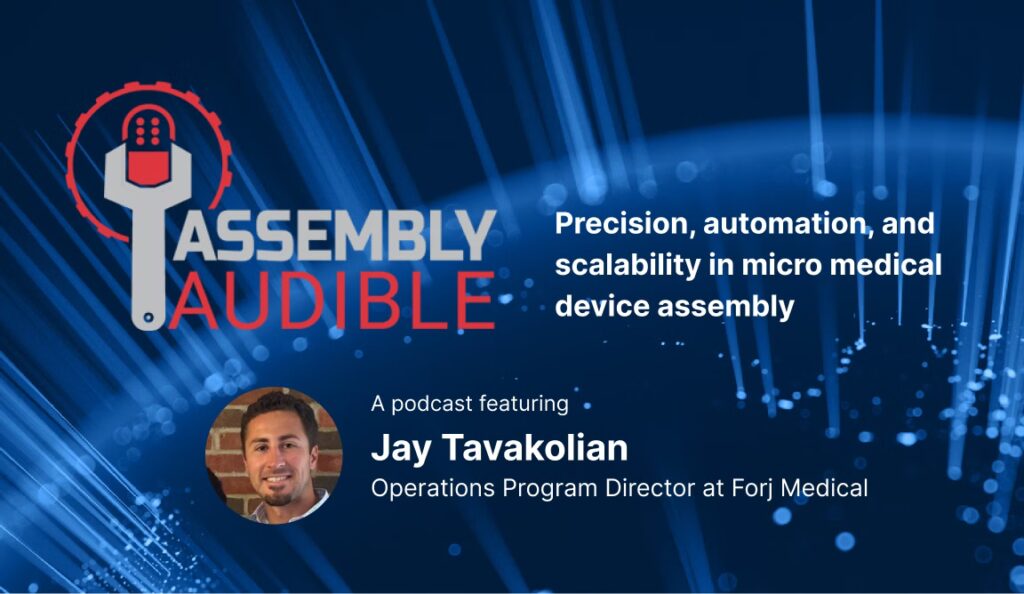 ASSEMBLY
AUDIBLE

Precision, automation, and scalability in micro medical device assembly

A podcast featuring
Jay Tavakolian
Operations Program Director at Forj Medical